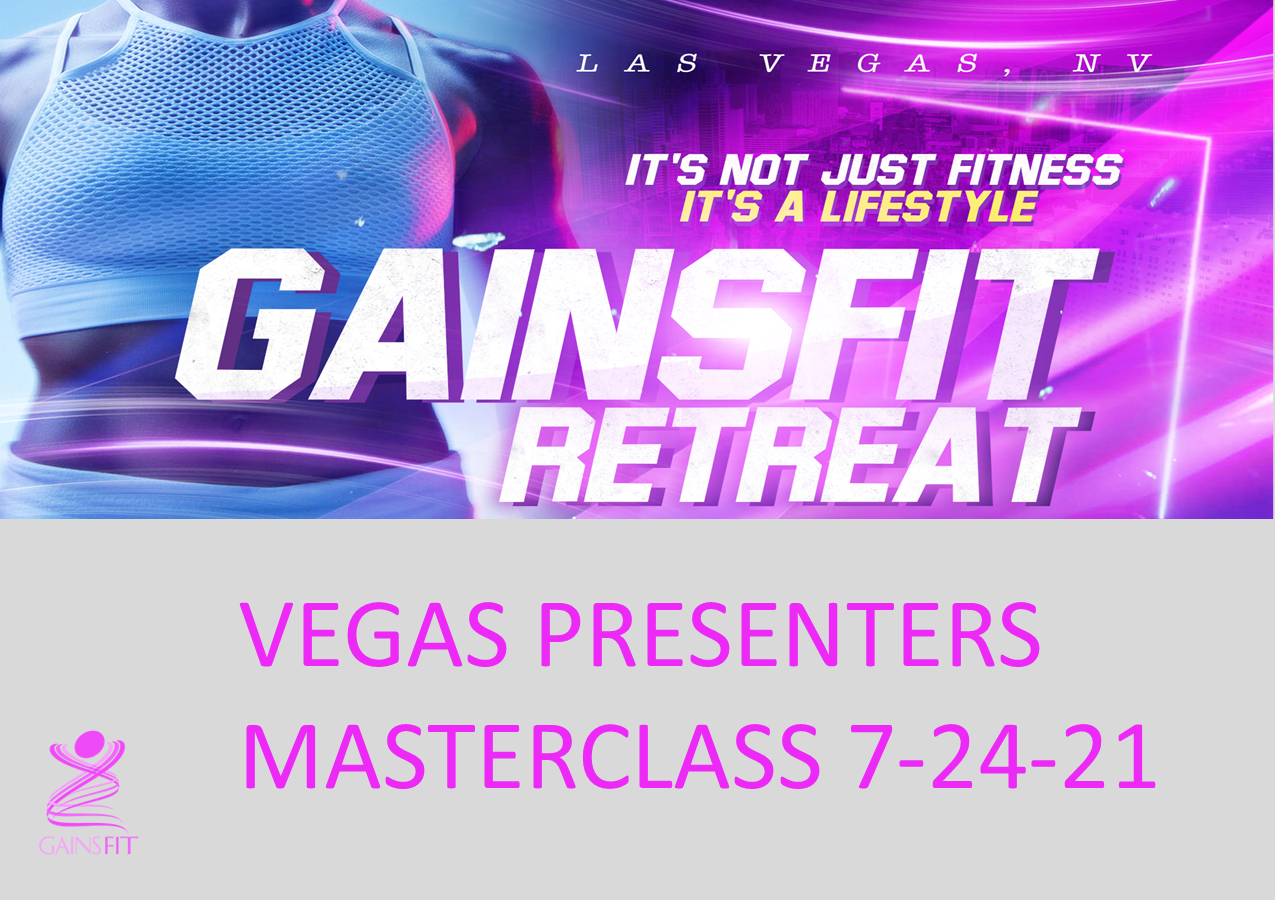 LAS VEGAS, NV

IT'S NOT JUST FITNESS
IT'S A LIFESTYLE

GAINSFIT
RETREAT

VEGAS PRESENTERS
MASTERCLASS 7-24-21

GAINSFIT